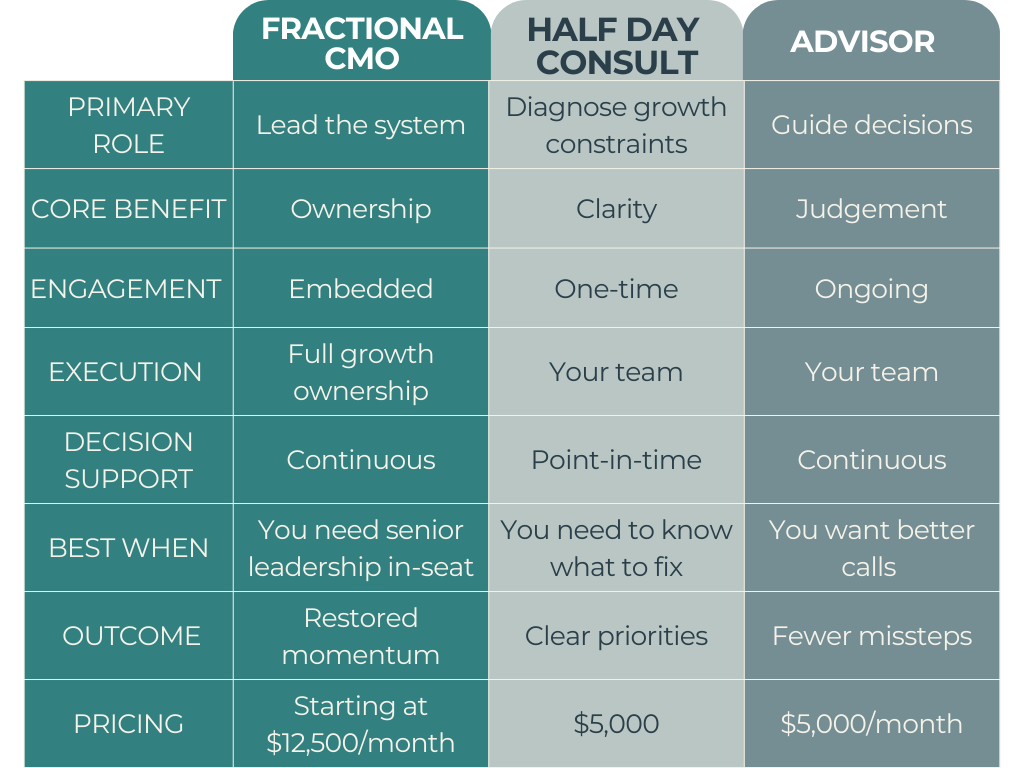 |  | FRACTIONAL CMO | HALF DAY CONSULT | ADVISOR |
|---|---|---|---|
| PRIMARY ROLE | Lead the system | Diagnose growth constraints | Guide decisions |
| CORE BENEFIT | Ownership | Clarity | Judgement |
| ENGAGEMENT | Embedded | One-time | Ongoing |
| EXECUTION | Full growth ownership | Your team | Your team |
| DECISION SUPPORT | Continuous | Point-in-time | Continuous |
| BEST WHEN | You need senior leadership in-seat | You need to know what to fix | You want better calls |
| OUTCOME | Restored momentum | Clear priorities | Fewer missteps |
| PRICING | Starting at $12,500/month | $5,000 | $5,000/month |